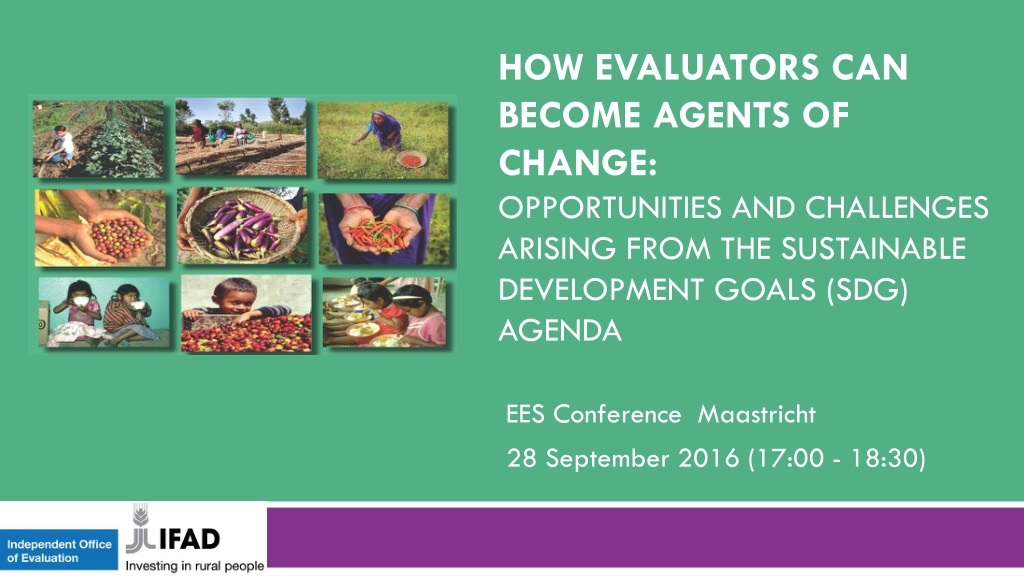 HOW EVALUATORS CAN BECOME AGENTS OF CHANGE:
OPPORTUNITIES AND CHALLENGES ARISING FROM THE SUSTAINABLE DEVELOPMENT GOALS (SDG) AGENDA

EES Conference Maastricht

28 September 2016 (17:00 - 18:30)

Independent Office of Evaluation

IFAD
Investing in rural people